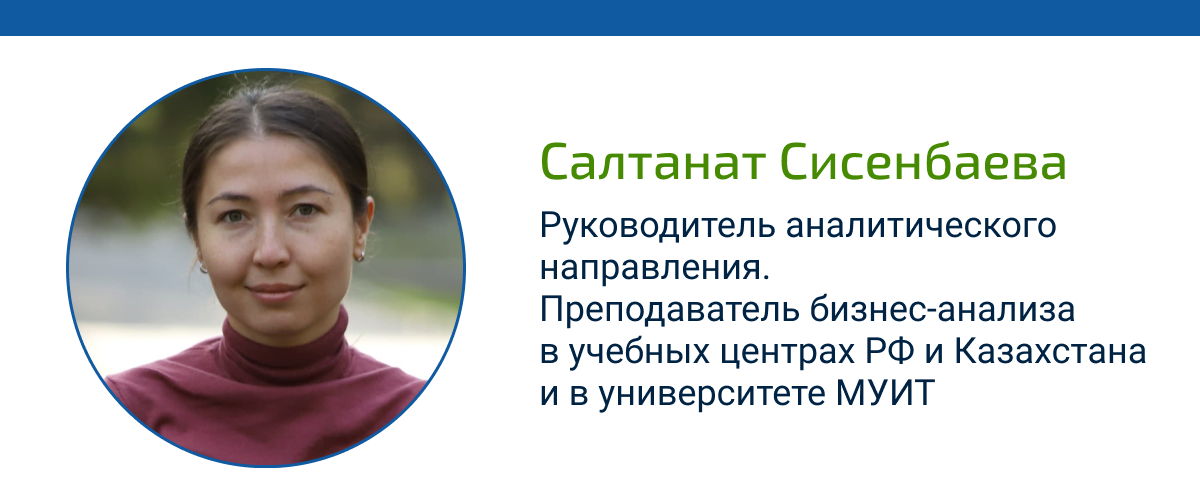 Салтанат Сисенбаева

Руководитель аналитического направления.
Преподаватель бизнес-анализа в учебных центрах РФ и Казахстана и в университете МУИТ